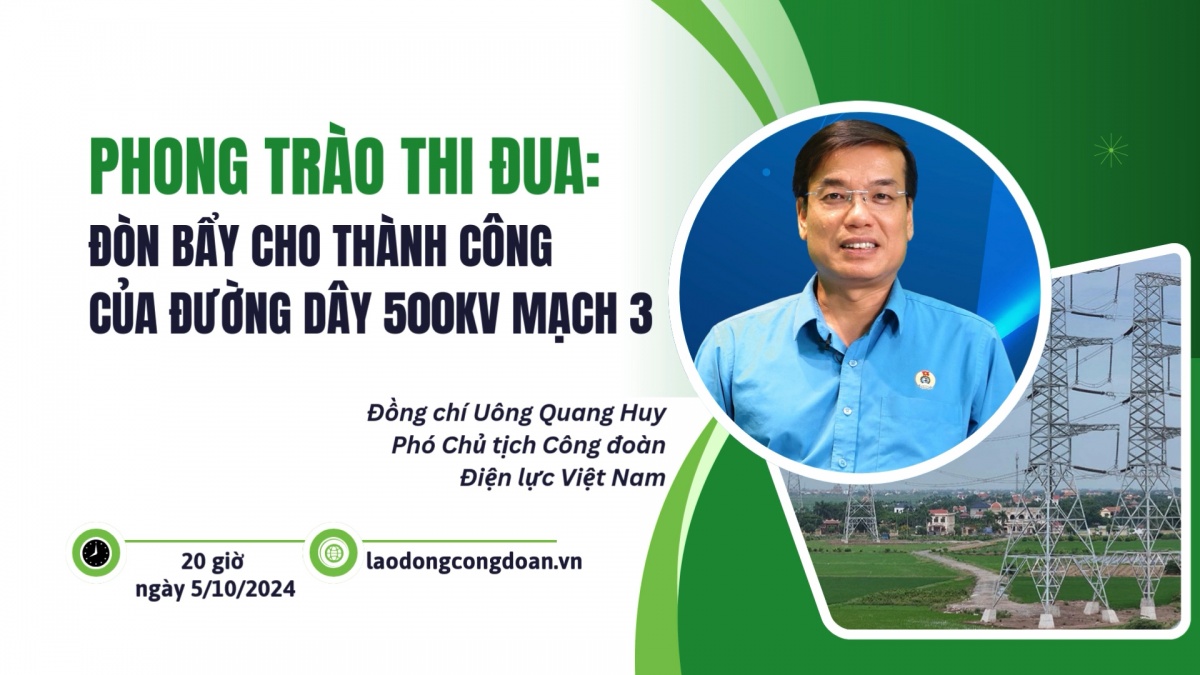 PHONG TRÀO THI ĐUA:
ĐÒN BẨY CHO THÀNH CÔNG
CỦA ĐƯỜNG DÂY 500KV MẠCH 3

Đồng chí Uông Quang Huy
Phó Chủ tịch Công đoàn
Điện lực Việt Nam

20 giờ
ngày 5/10/2024

laodongcongdoan.vn